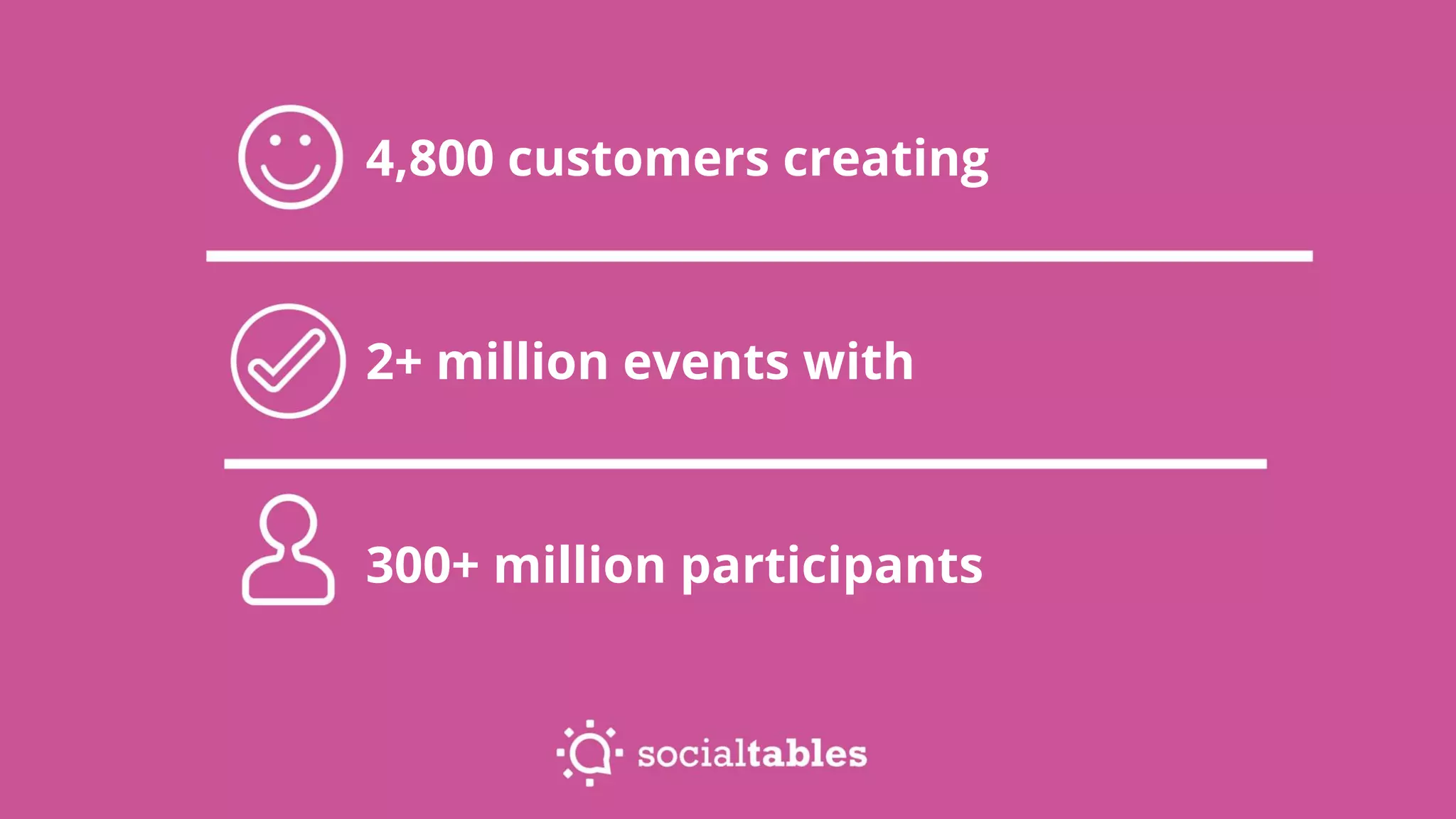 4,800 customers creating

2+ million events with

300+ million participants

socialtables